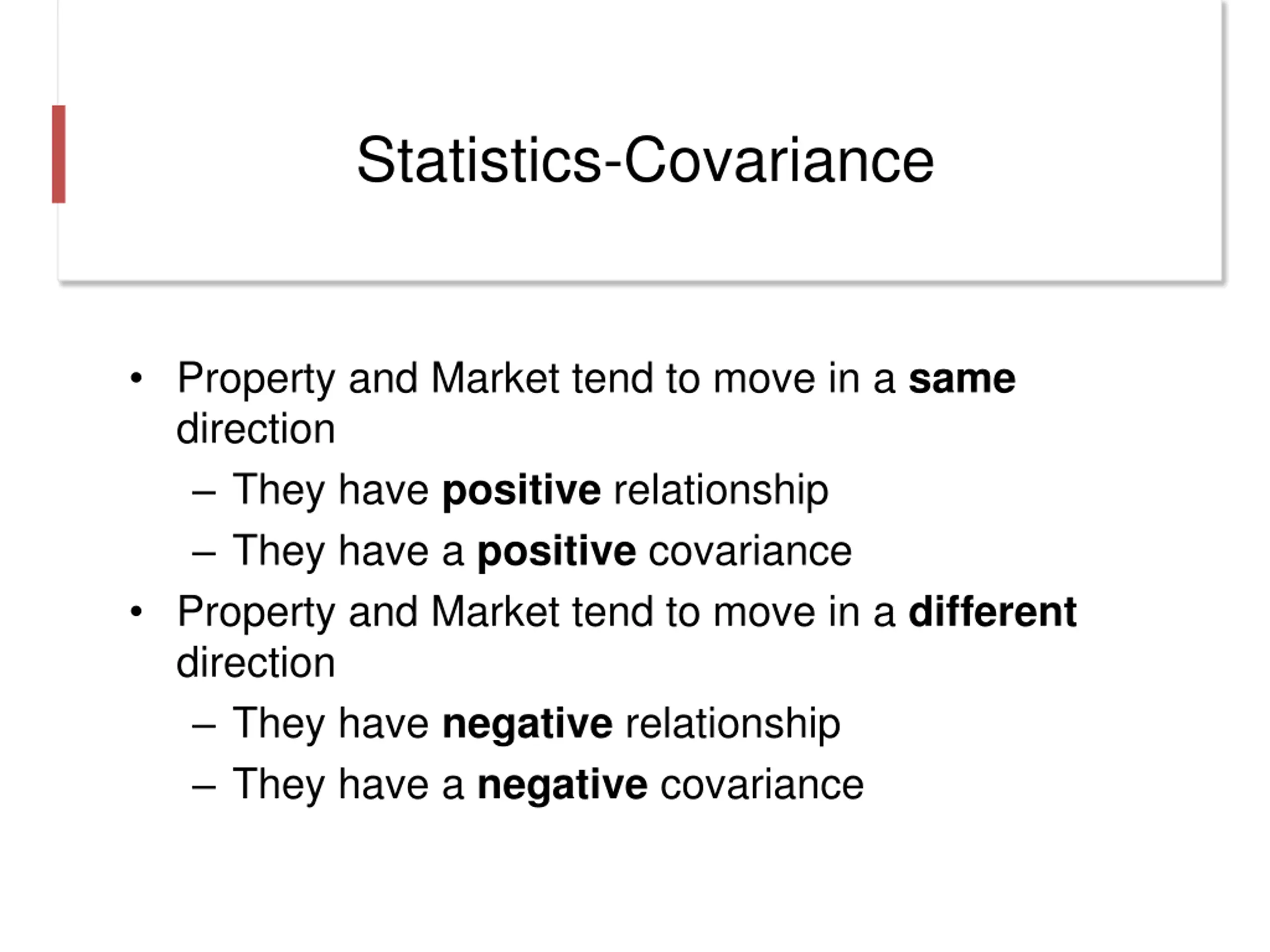 Statistics-Covariance

• Property and Market tend to move in a same direction
– They have positive relationship
– They have a positive covariance
• Property and Market tend to move in a different direction
– They have negative relationship
– They have a negative covariance